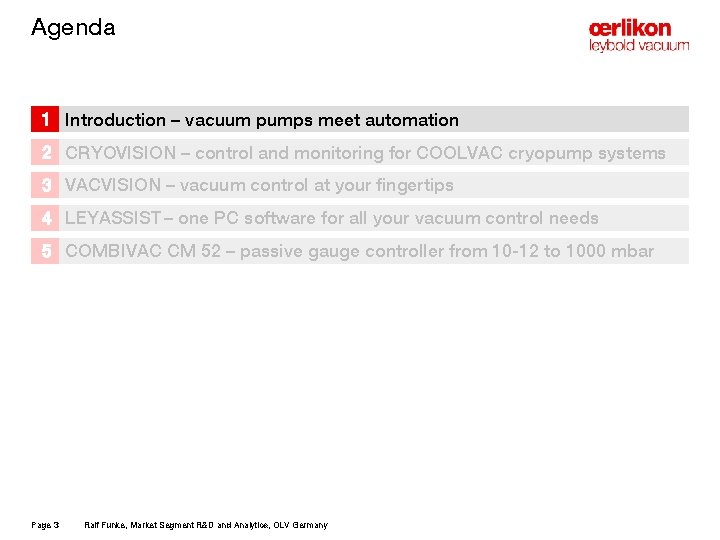 Agenda

œrlikon
leybold vacuum

1 Introduction – vacuum pumps meet automation

2 CRYOVISION – control and monitoring for COOLVAC cryopump systems

3 VACVISION – vacuum control at your fingertips

4 LEYASSIST – one PC software for all your vacuum control needs

5 COMBIVAC CM 52 – passive gauge controller from 10-12 to 1000 mbar

Page 3 Ralf Funke, Market Segment R&D and Analytics, OLV Germany